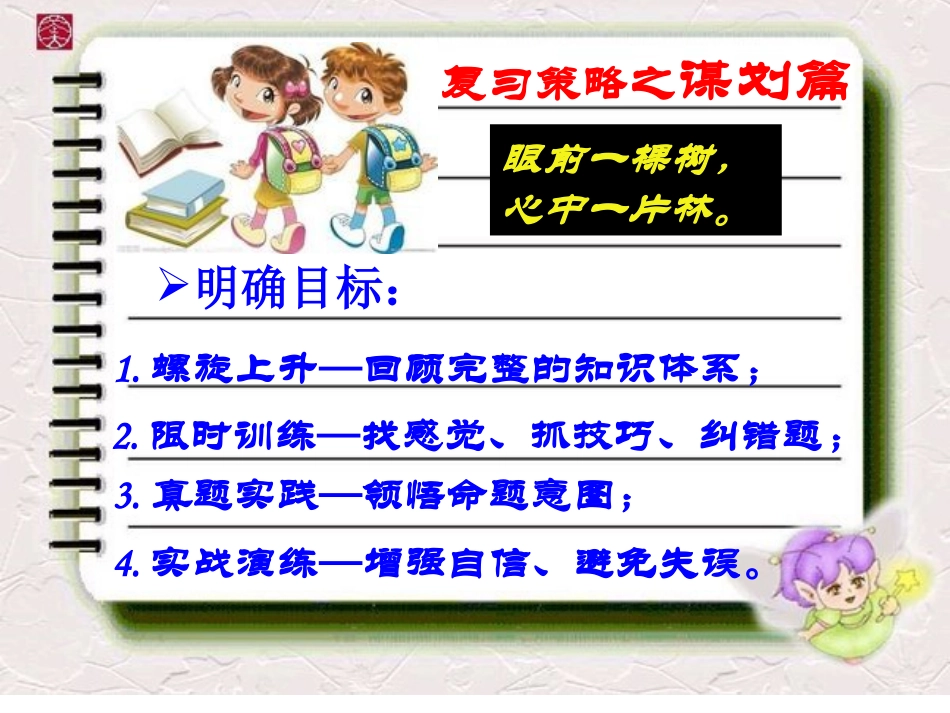 复习策略之谋划篇

眼前一棵树，
心中一片林。

➢明确目标：

1. 螺旋上升—回顾完整的知识体系；

2. 限时训练—找感觉、抓技巧、纠错题；

3. 真题实践—领悟命题意图；

4. 实战演练—增强自信、避免失误。